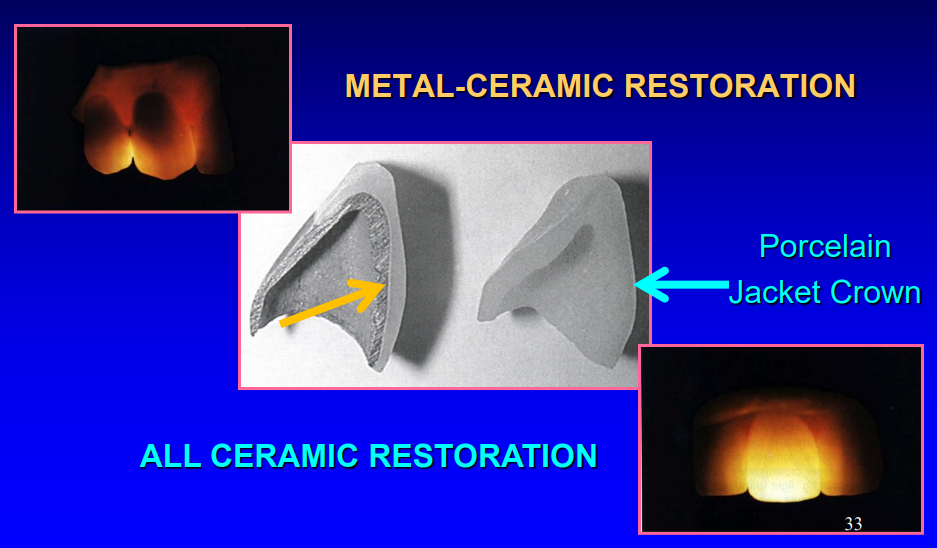 METAL-CERAMIC RESTORATION

Porcelain Jacket Crown

ALL CERAMIC RESTORATION

33